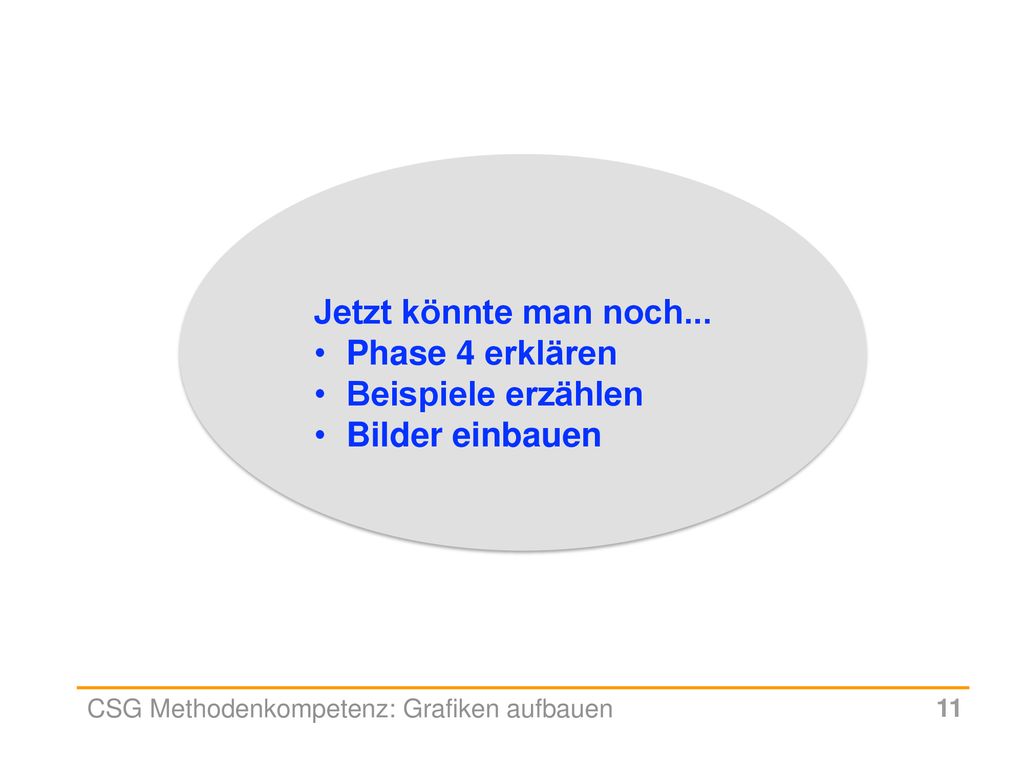 Jetzt könnte man noch...
• Phase 4 erklären
• Beispiele erzählen
• Bilder einbauen

CSG Methodenkompetenz: Grafiken aufbauen 11